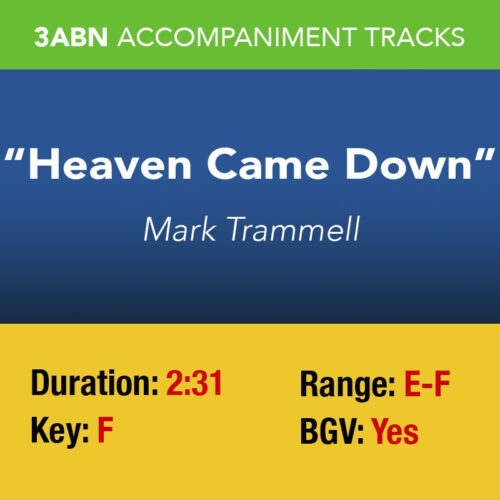 3ABN ACCOMPANIMENT TRACKS

“Heaven Came Down”

Mark Trammell

Duration: 2:31
Key: F

Range: E-F
BGV: Yes